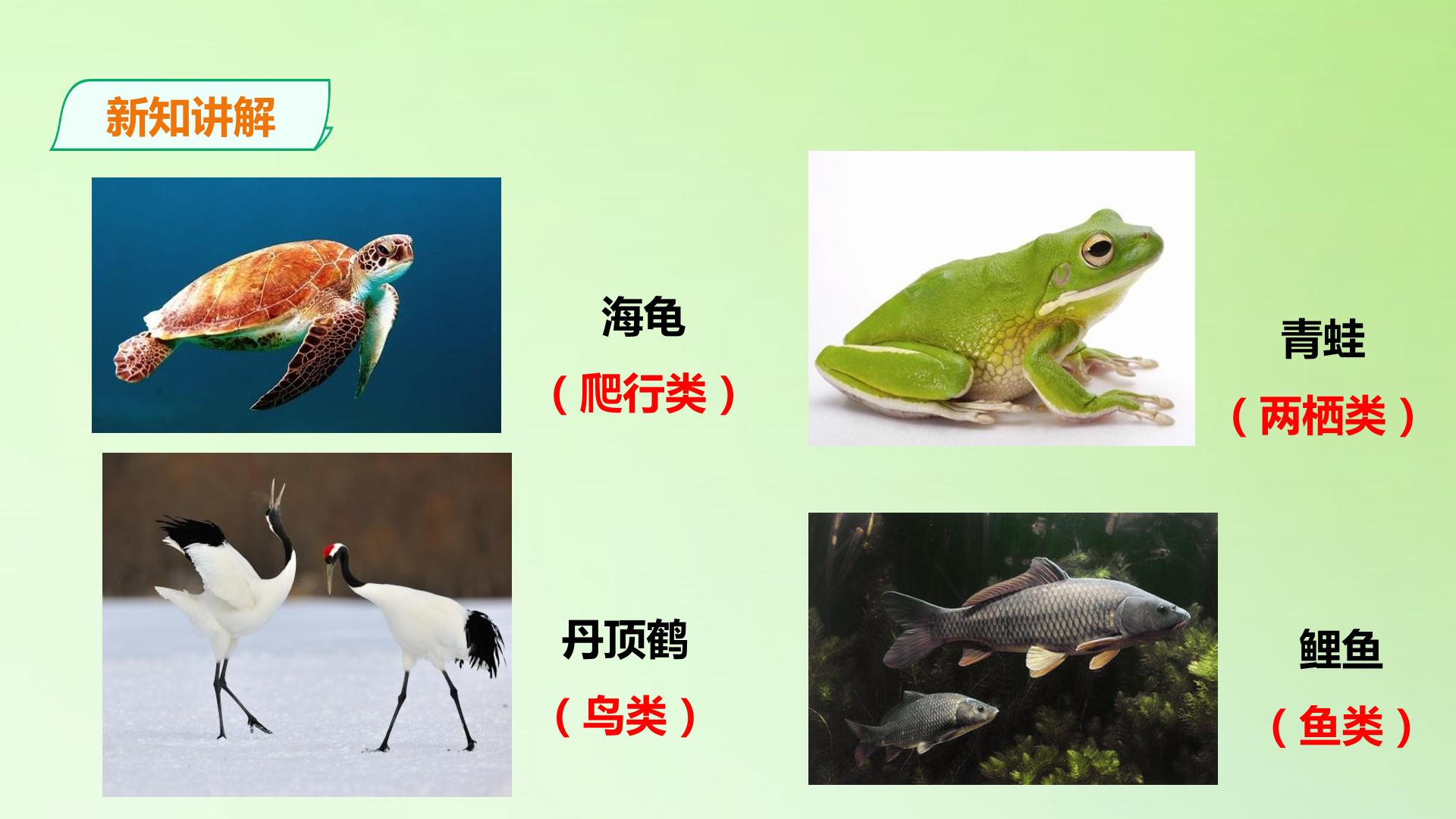 新知讲解

海龟

（爬行类）

青蛙

（两栖类）

丹顶鹤

（鸟类）

鲤鱼

（鱼类）